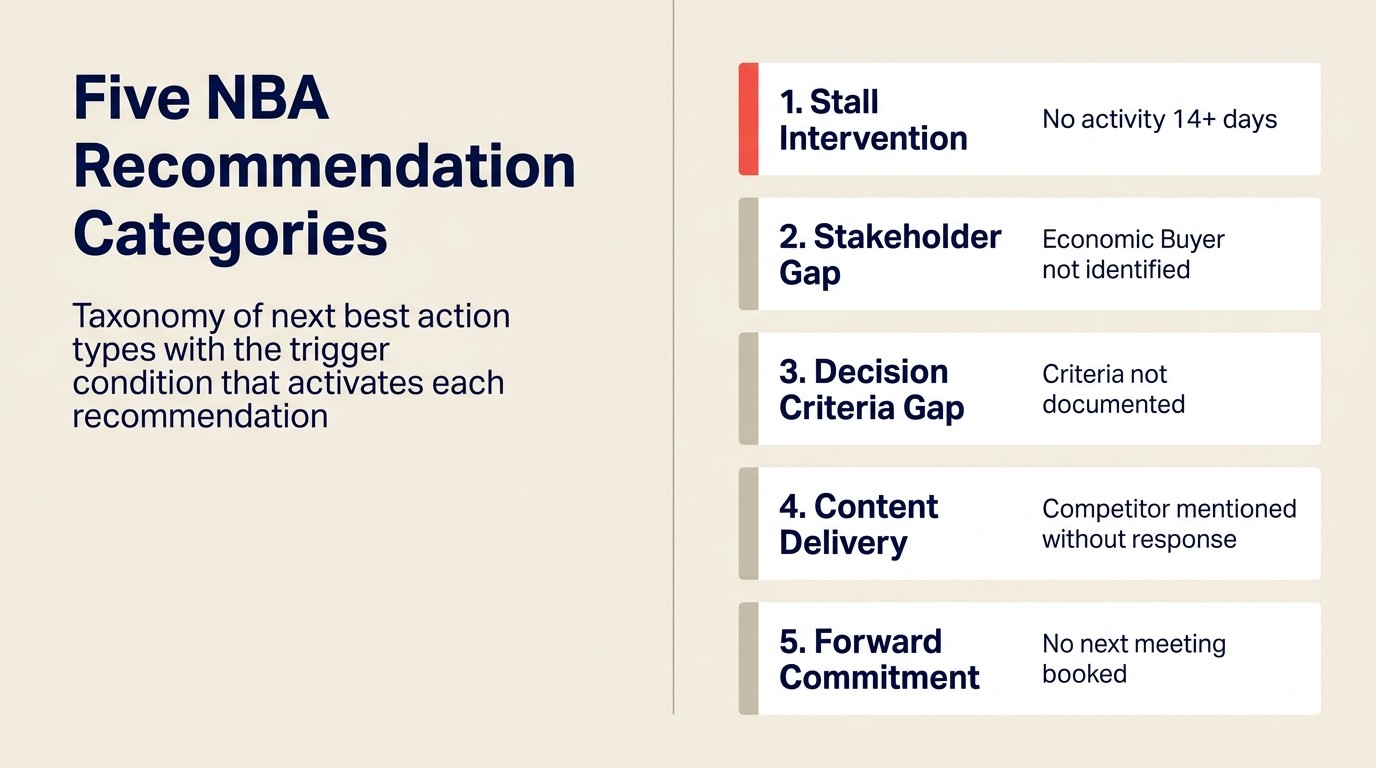 Five NBA Recommendation Categories

Taxonomy of next best action types with the trigger condition that activates each recommendation

1. Stall Intervention
No activity 14+ days

2. Stakeholder Gap
Economic Buyer not identified

3. Decision Criteria Gap
Criteria not documented

4. Content Delivery
Competitor mentioned without response

5. Forward Commitment
No next meeting booked